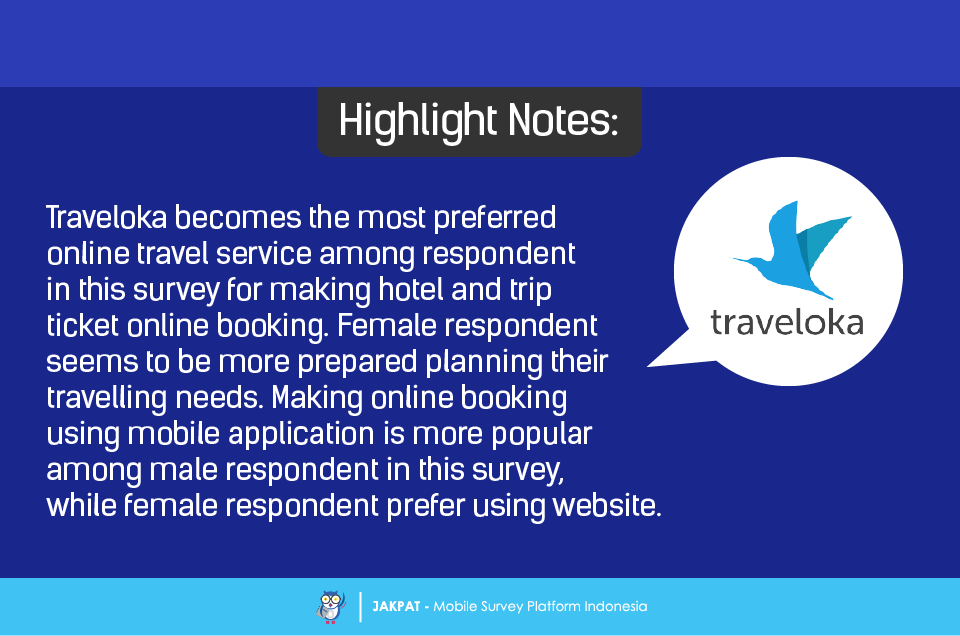 Highlight Notes:

Traveloka becomes the most preferred online travel service among respondent in this survey for making hotel and trip ticket online booking. Female respondent seems to be more prepared planning their travelling needs. Making online booking using mobile application is more popular among male respondent in this survey, while female respondent prefer using website.

traveloka

JAKPAT - Mobile Survey Platform Indonesia